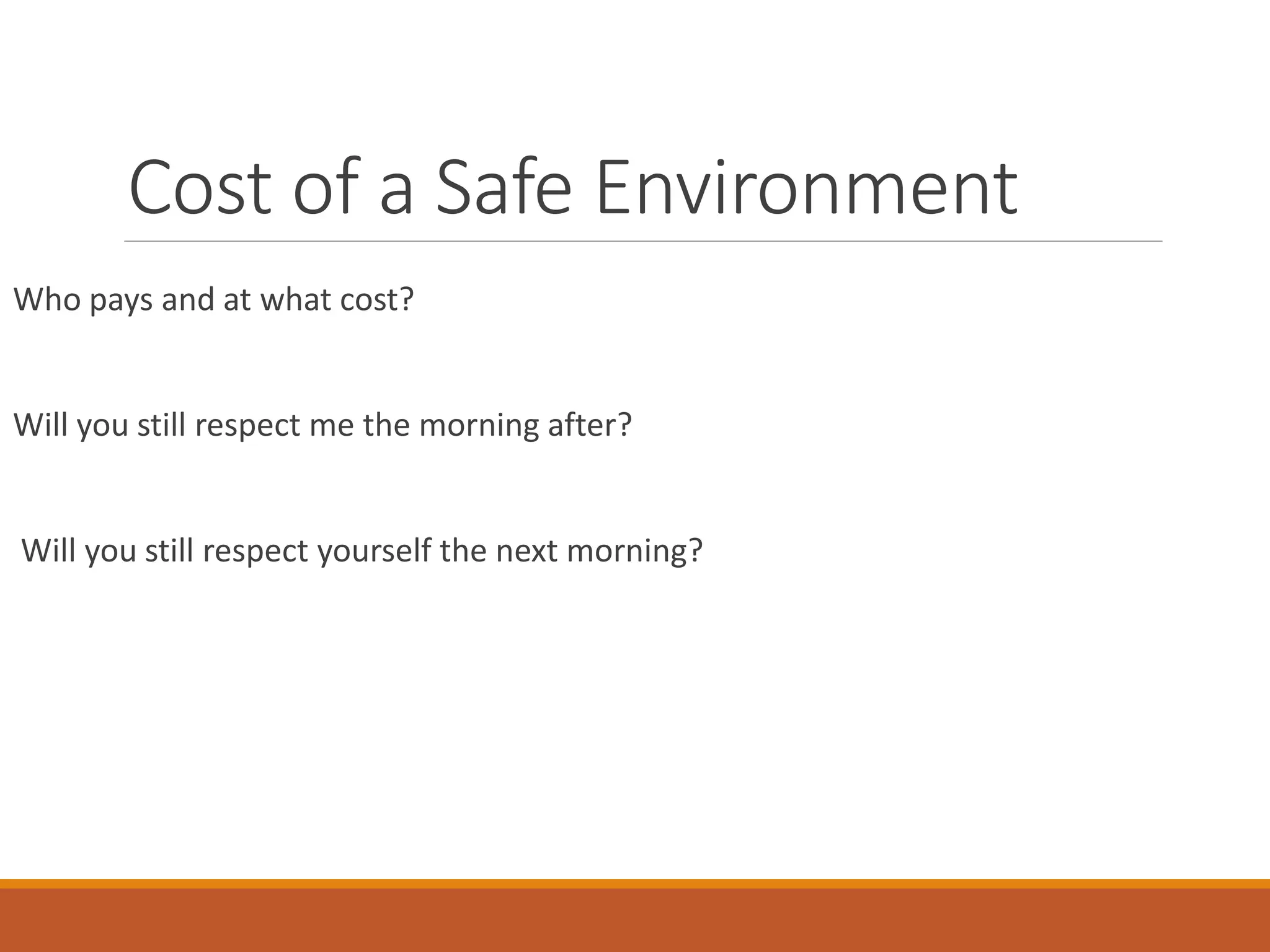 Cost of a Safe Environment

Who pays and at what cost?

Will you still respect me the morning after?

Will you still respect yourself the next morning?